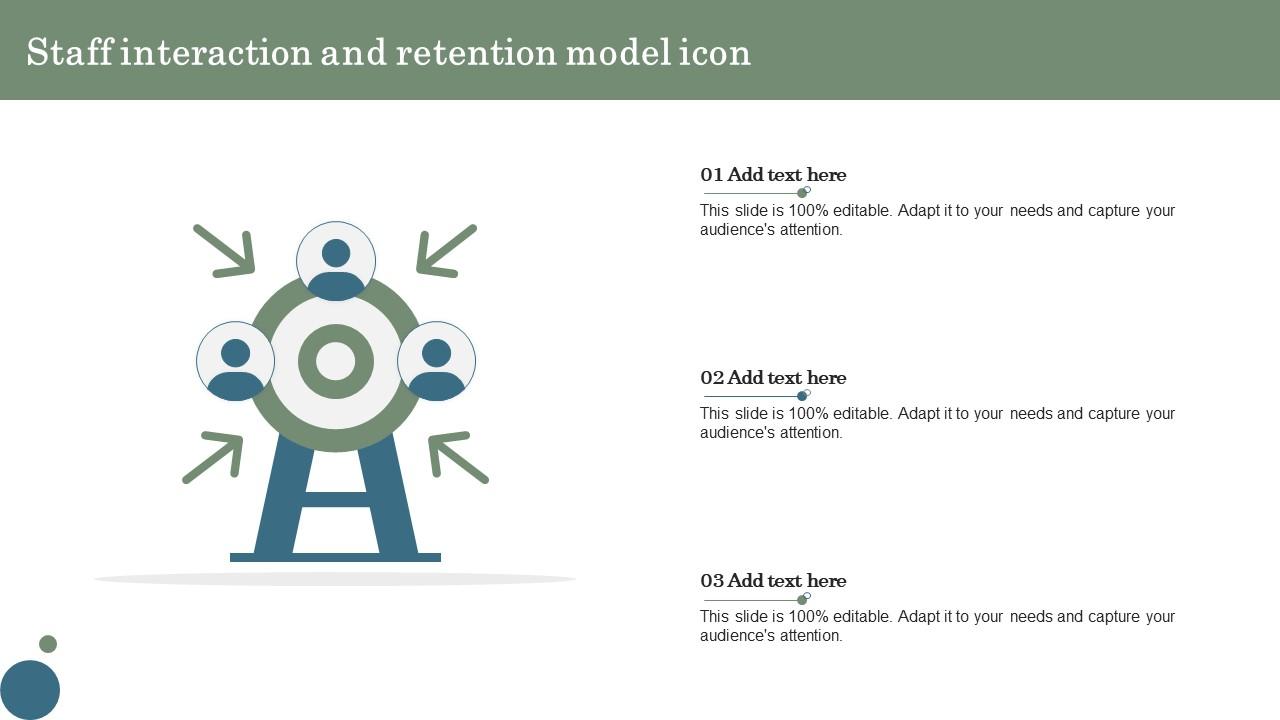 Staff interaction and retention model icon

01 Add text here

This slide is 100% editable. Adapt it to your needs and capture your audience's attention.

02 Add text here

This slide is 100% editable. Adapt it to your needs and capture your audience's attention.

03 Add text here

This slide is 100% editable. Adapt it to your needs and capture your audience's attention.